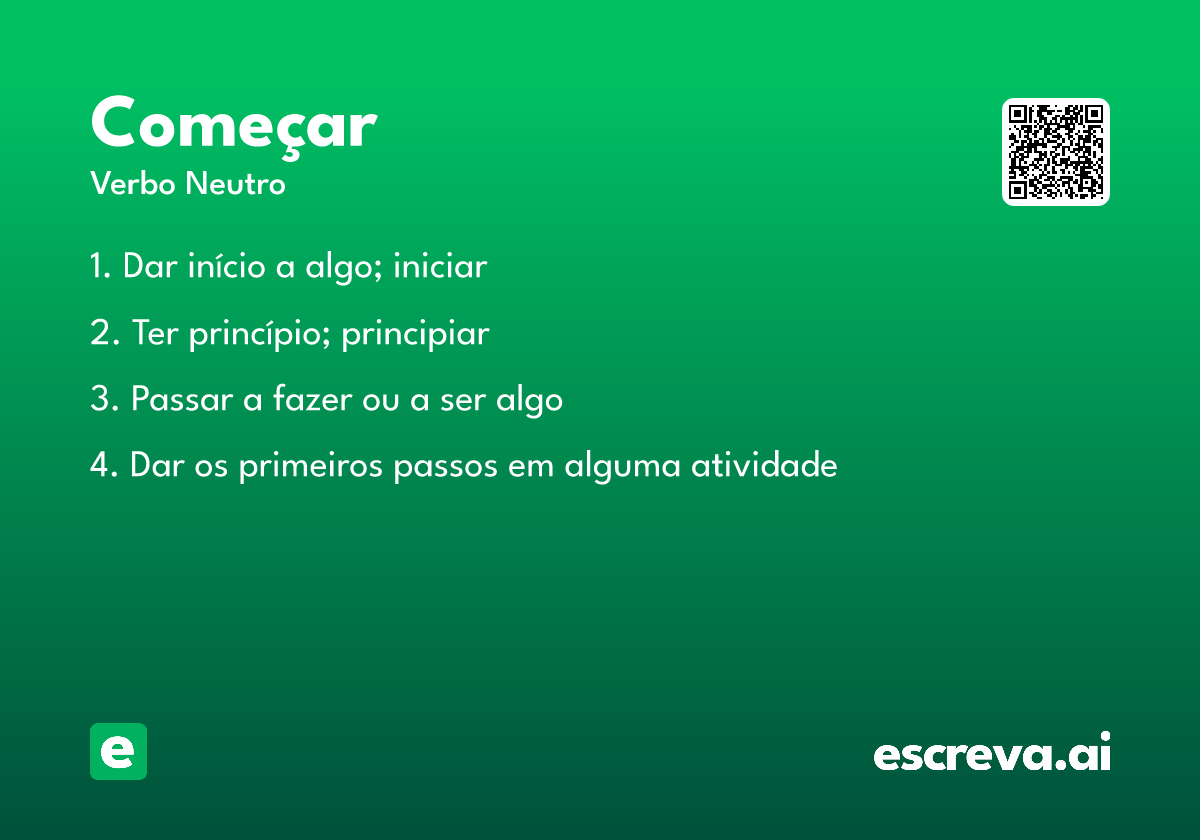 Começar
Verbo Neutro

1. Dar início a algo; iniciar

2. Ter princípio; principiar

3. Passar a fazer ou a ser algo

4. Dar os primeiros passos em alguma atividade

e

escreva.ai